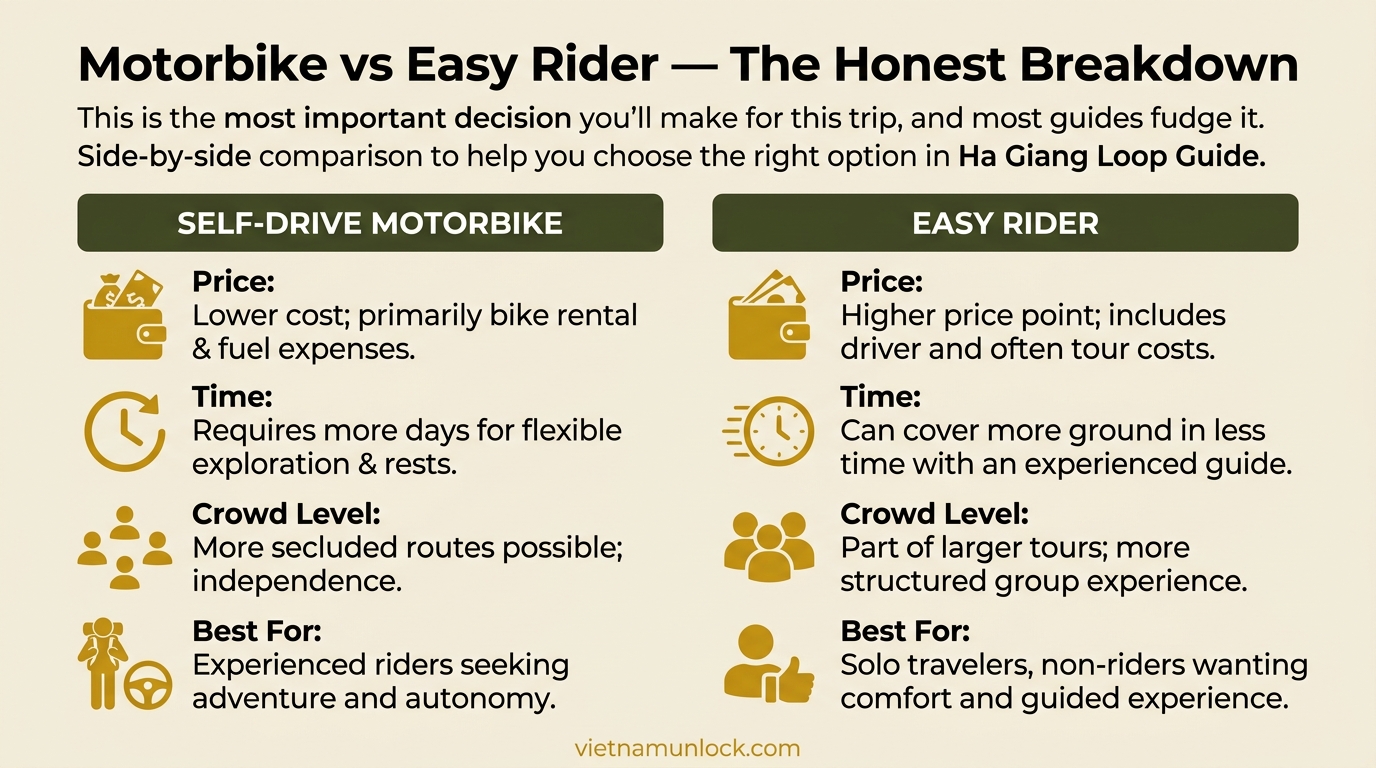 Motorbike vs Easy Rider — The Honest Breakdown

This is the most important decision you'll make for this trip, and most guides fudge it. Side-by-side comparison to help you choose the right option in Ha Giang Loop Guide.

SELF-DRIVE MOTORBIKE

Price:
Lower cost; primarily bike rental & fuel expenses.

Time:
Requires more days for flexible exploration & rests.

Crowd Level:
More secluded routes possible; independence.

Best For:
Experienced riders seeking adventure and autonomy.

EASY RIDER

Price:
Higher price point; includes driver and often tour costs.

Time:
Can cover more ground in less time with an experienced guide.

Crowd Level:
Part of larger tours; more structured group experience.

Best For:
Solo travelers, non-riders wanting comfort and guided experience.

vietnamunlock.com